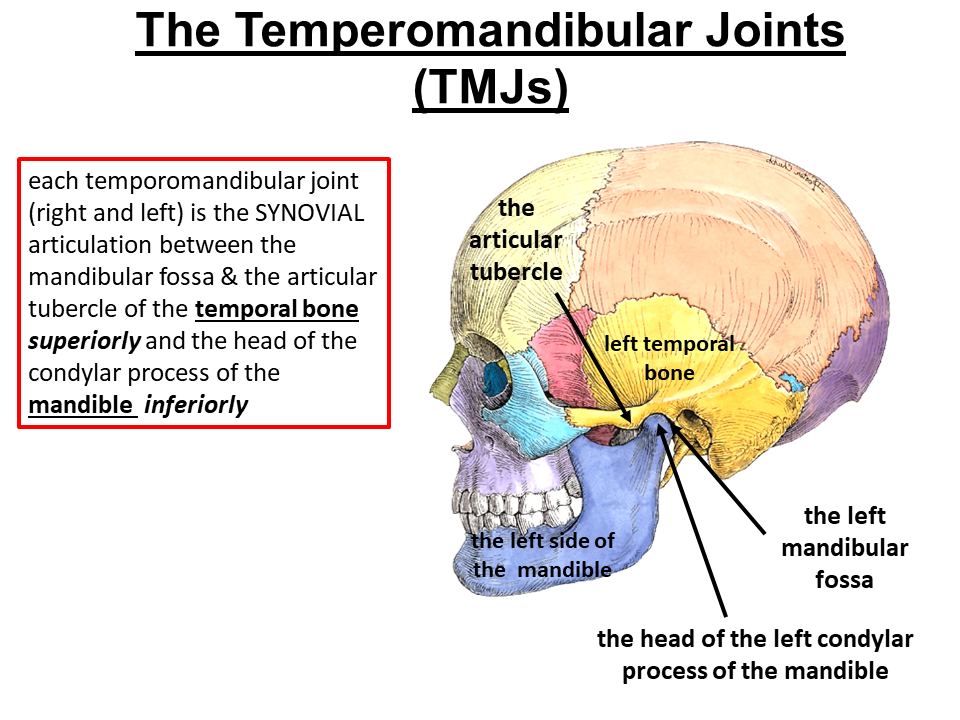 The Temperomandibular Joints (TMJs)

each temporomandibular joint (right and left) is the SYNOVIAL articulation between the mandibular fossa & the articular tubercle of the temporal bone superiorly and the head of the condylar process of the mandible inferiorly

the articular tubercle

left temporal bone

the left side of the mandible

the left mandibular fossa

the head of the left condylar process of the mandible